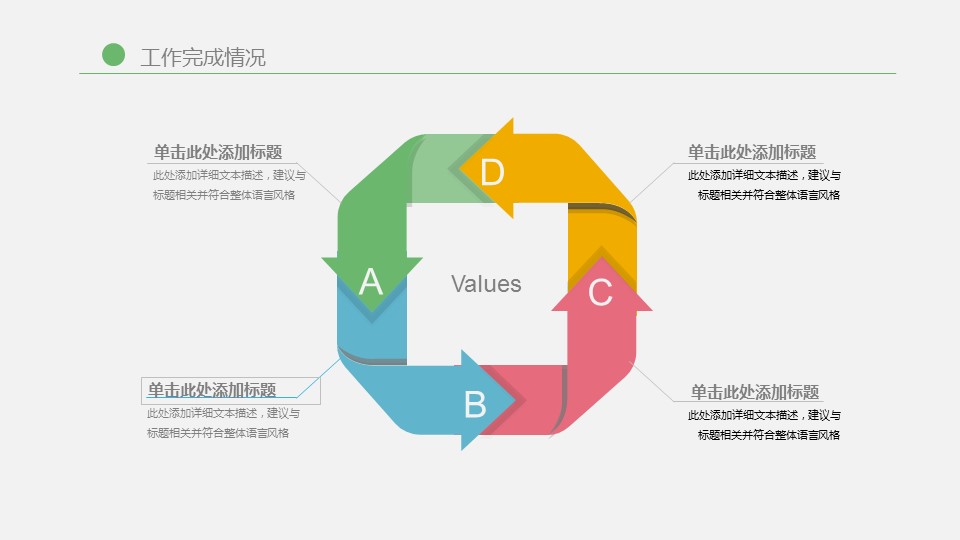 工作完成情况

单击此处添加标题
此处添加详细文本描述，建议与标题相关并符合整体语言风格

单击此处添加标题
此处添加详细文本描述，建议与标题相关并符合整体语言风格

D

A

Values

C

B

单击此处添加标题
此处添加详细文本描述，建议与标题相关并符合整体语言风格

单击此处添加标题
此处添加详细文本描述，建议与标题相关并符合整体语言风格